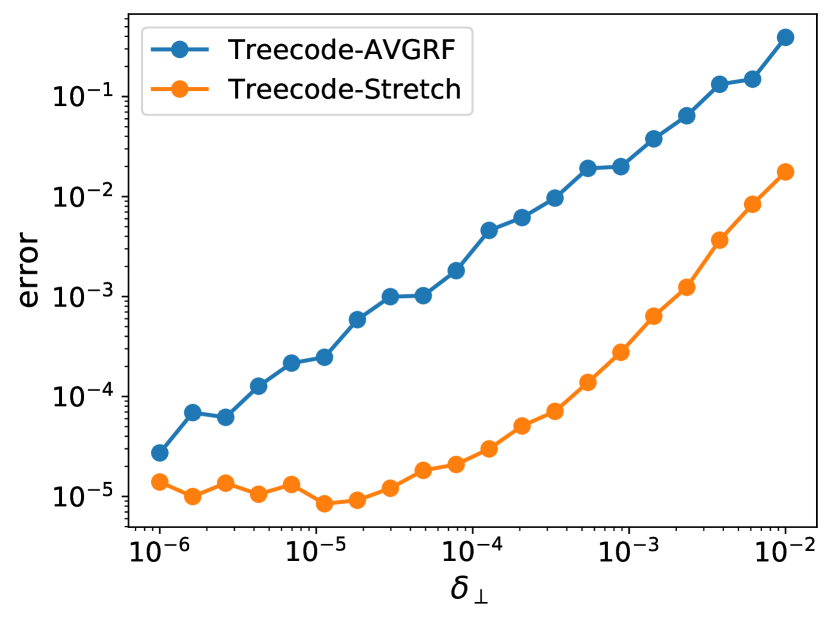 Treecode-AVGRF
Treecode-Stretch

error

$10^{-1}$
$10^{-2}$
$10^{-3}$
$10^{-4}$
$10^{-5}$

$10^{-6}$ $10^{-5}$ $10^{-4}$ $10^{-3}$ $10^{-2}$

$\delta_\perp$